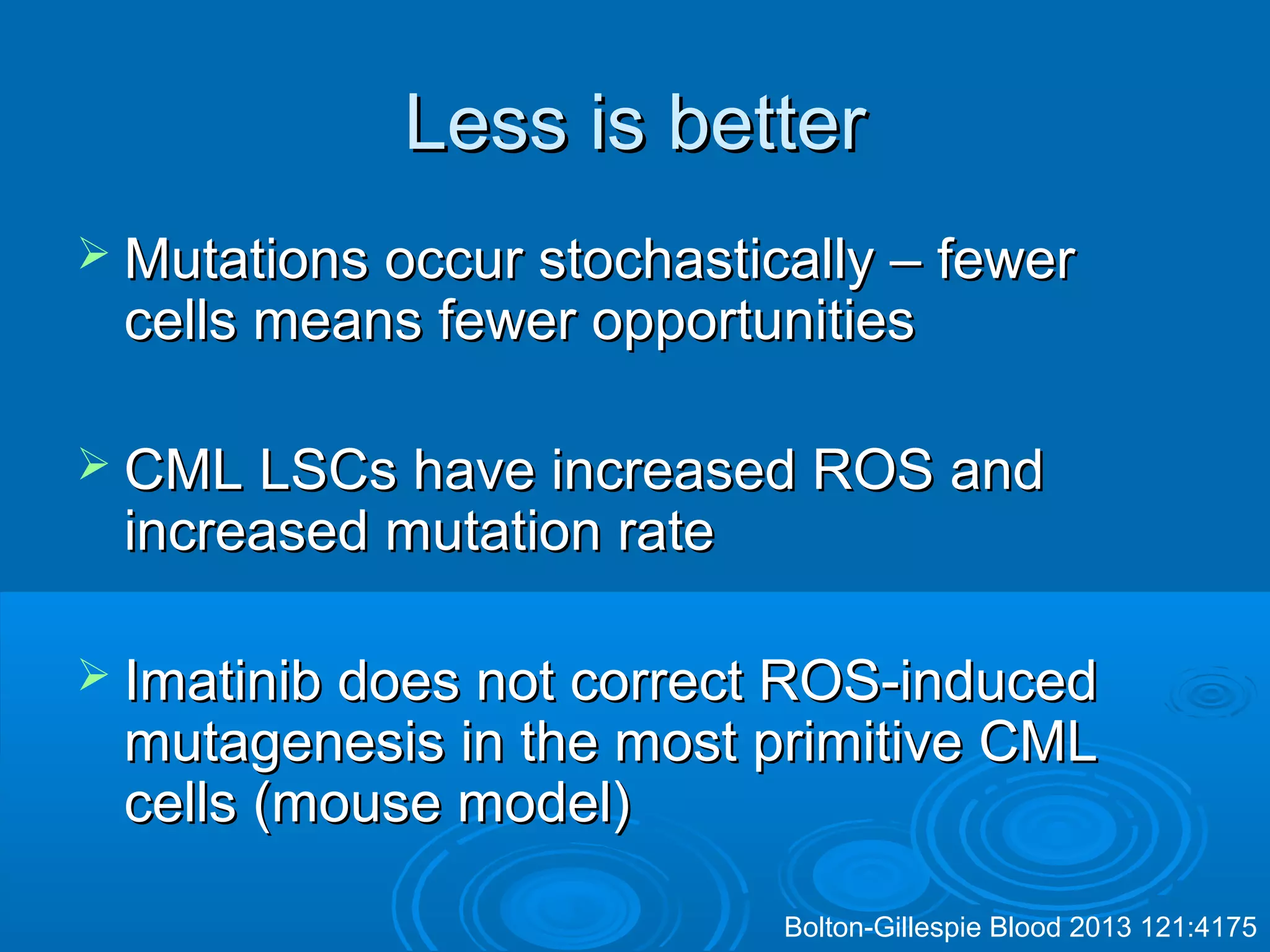 Less is better

➢ Mutations occur stochastically – fewer cells means fewer opportunities

➢ CML LSCs have increased ROS and increased mutation rate

➢ Imatinib does not correct ROS-induced mutagenesis in the most primitive CML cells (mouse model)

Bolton-Gillespie Blood 2013 121:4175